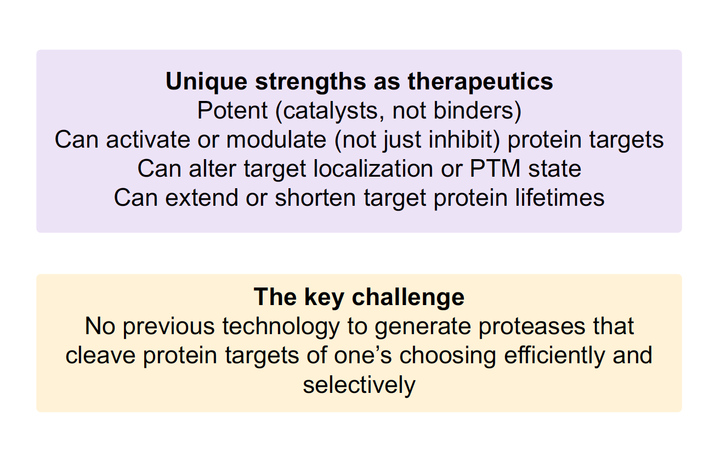 Unique strengths as therapeutics
Potent (catalysts, not binders)
Can activate or modulate (not just inhibit) protein targets
Can alter target localization or PTM state
Can extend or shorten target protein lifetimes

The key challenge
No previous technology to generate proteases that cleave protein targets of one's choosing efficiently and selectively